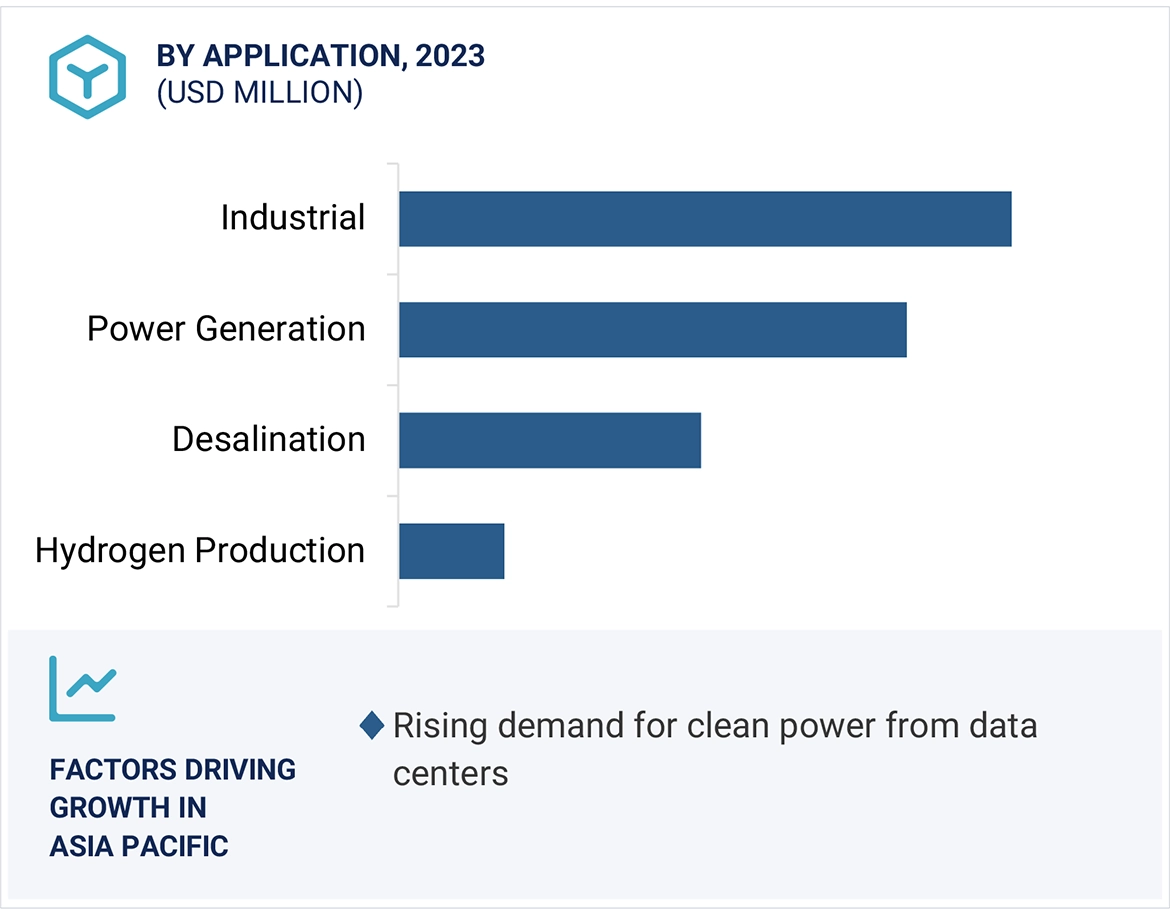 BY APPLICATION, 2023
(USD MILLION)

Industrial

Power Generation

Desalination

Hydrogen Production

FACTORS DRIVING GROWTH IN ASIA PACIFIC

Rising demand for clean power from data centers